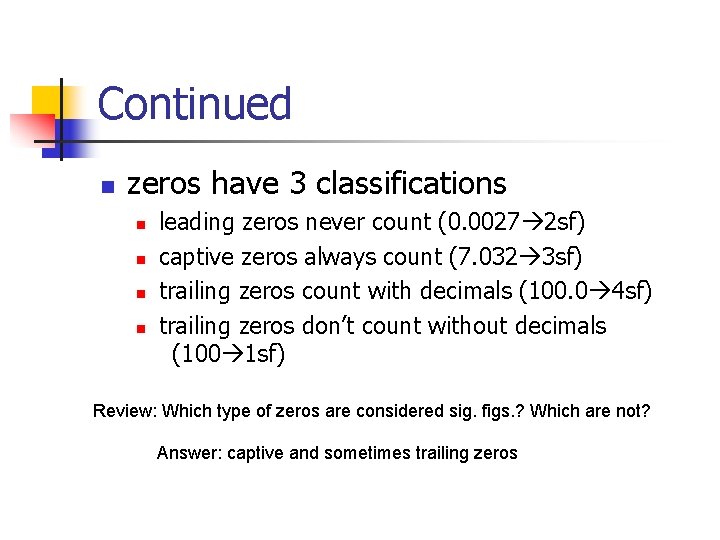 Continued

- zeros have 3 classifications
  - leading zeros never count (0.0027→2sf)
  - captive zeros always count (7.032→3sf)
  - trailing zeros count with decimals (100.0→4sf)
  - trailing zeros don't count without decimals (100→1sf)

Review: Which type of zeros are considered sig. figs.? Which are not?

Answer: captive and sometimes trailing zeros